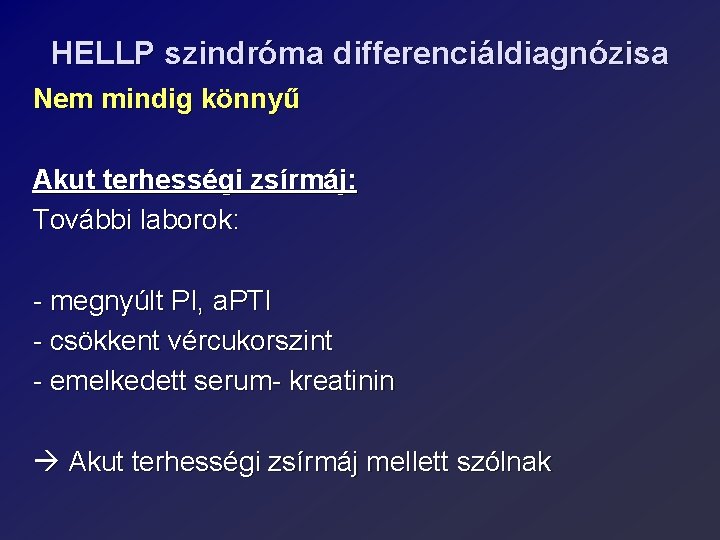 HELLP szindróma differenciáldiagnózisa

Nem mindig könnyű

Akut terhességi zsírmáj:

További laborok:

- megnyúlt PI, aPTI
- csökkent vércukorszint
- emelkedett serum- kreatinin

→ Akut terhességi zsírmáj mellett szólnak